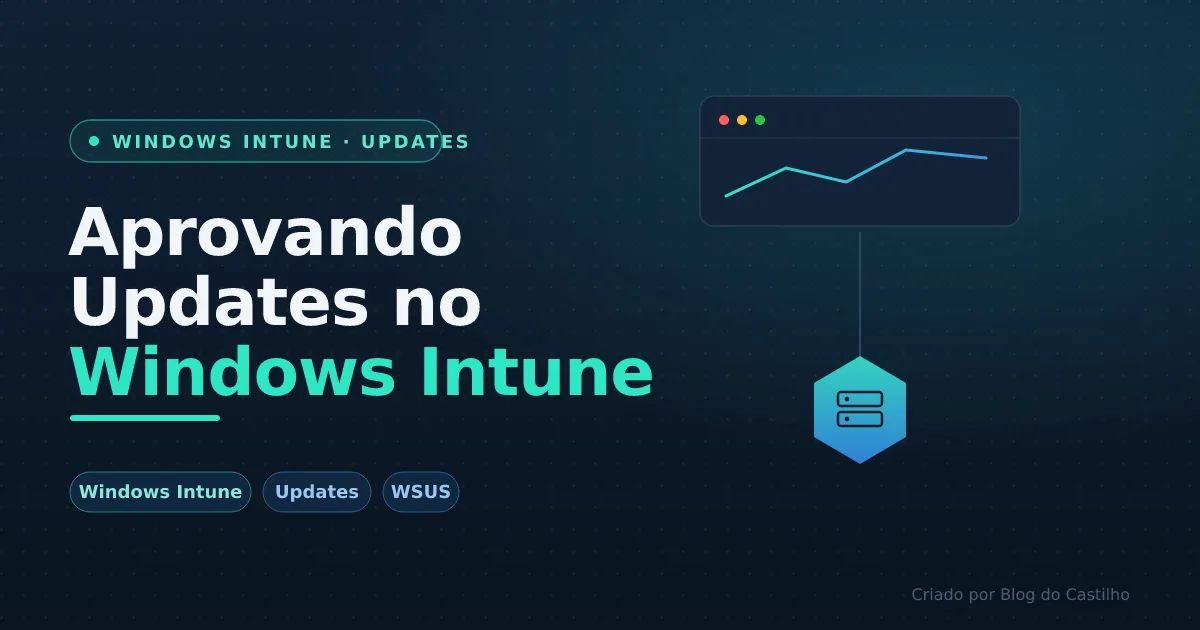 WINDOWS INTUNE · UPDATES

Aprovando Updates no Windows Intune

Windows Intune
Updates
WSUS

Criado por Blog do Castilho